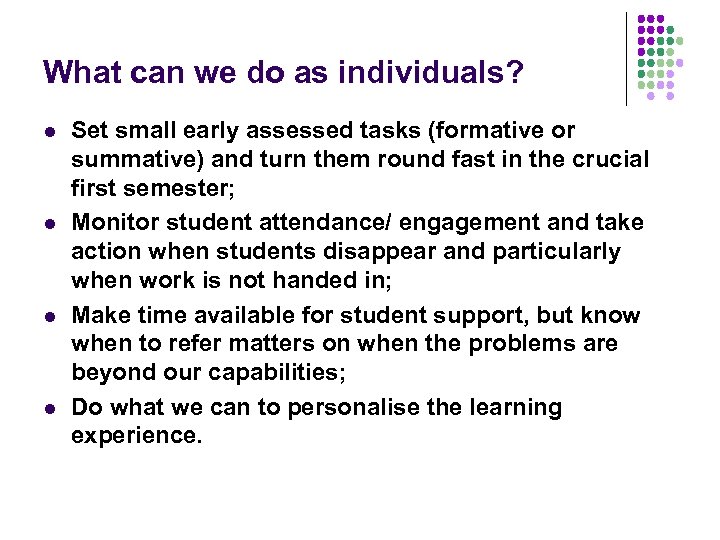 What can we do as individuals?

- Set small early assessed tasks (formative or summative) and turn them round fast in the crucial first semester;
- Monitor student attendance/ engagement and take action when students disappear and particularly when work is not handed in;
- Make time available for student support, but know when to refer matters on when the problems are beyond our capabilities;
- Do what we can to personalise the learning experience.